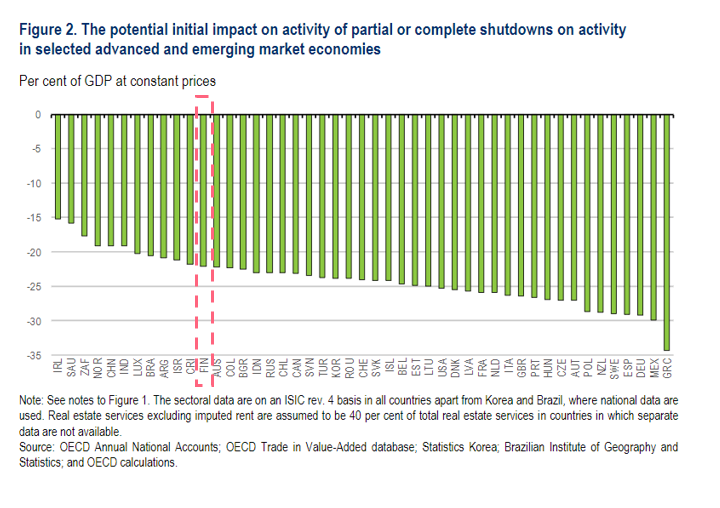 Figure 2. The potential initial impact on activity of partial or complete shutdowns on activity in selected advanced and emerging market economies

Per cent of GDP at constant prices

0
-5
-10
-15
-20
-25
-30
-35

IRL SAU ZAF NOR CHN IND LUX BRA ARG ISR CRI FIN AUS COL BGR IDN RUS CHL CAN SVN TUR KOR ROU CHE SVK ISL BEL EST LTU USA DNK LVA FRA NLD ITA GBR PRT HUN CZE AUT POL NZL SWE ESP DEU MEX GRC

Note: See notes to Figure 1. The sectoral data are on an ISIC rev. 4 basis in all countries apart from Korea and Brazil, where national data are used. Real estate services excluding imputed rent are assumed to be 40 per cent of total real estate services in countries in which separate data are not available.
Source: OECD Annual National Accounts; OECD Trade in Value-Added database; Statistics Korea; Brazilian Institute of Geography and Statistics; and OECD calculations.